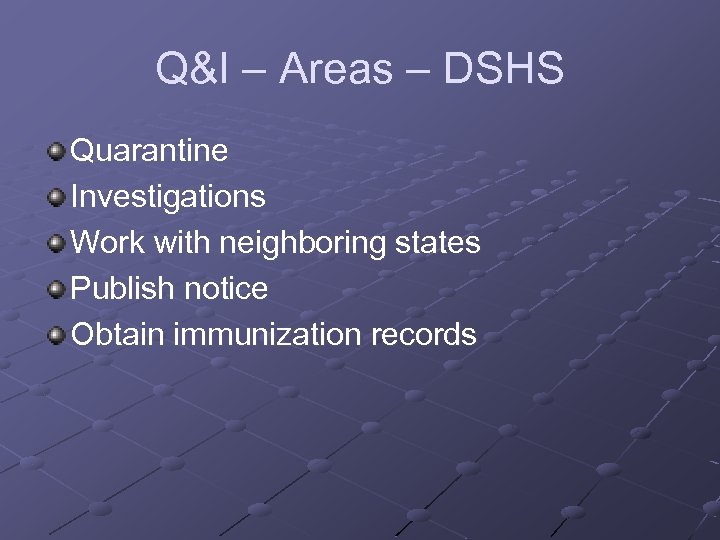 Q&I – Areas – DSHS

Quarantine
Investigations
Work with neighboring states
Publish notice
Obtain immunization records